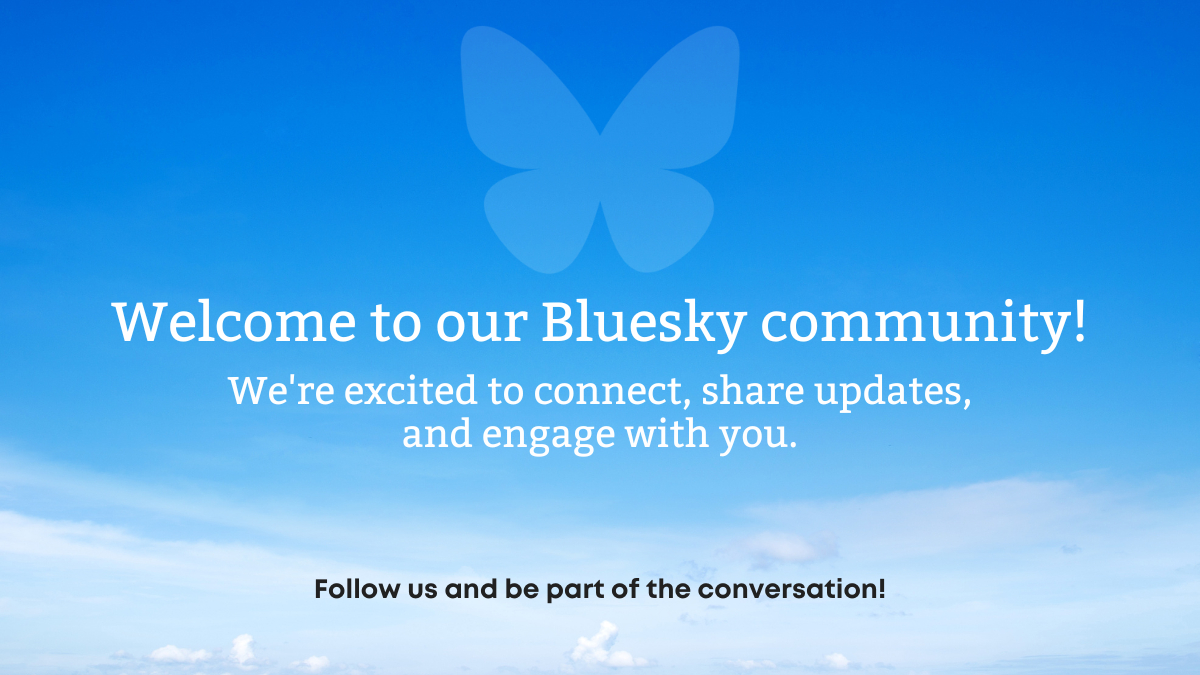 Welcome to our Bluesky community!

We're excited to connect, share updates, and engage with you.

Follow us and be part of the conversation!